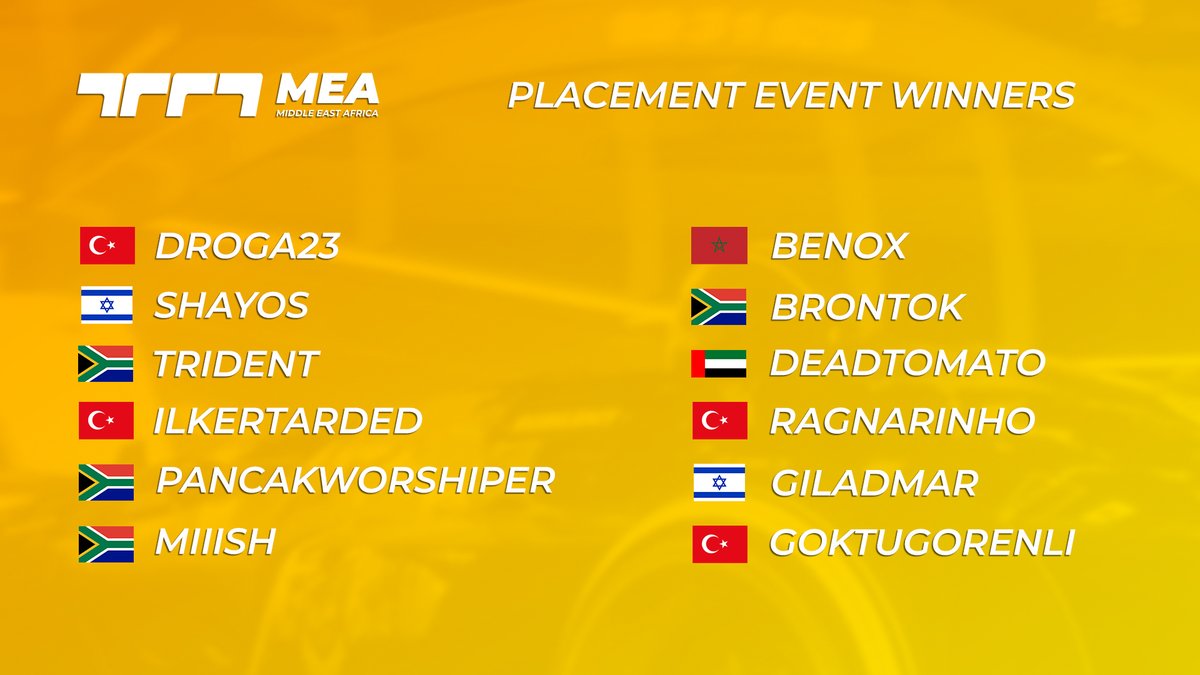 MEA
MIDDLE EAST AFRICA

PLACEMENT EVENT WINNERS

DROGA23
SHAYOS
TRIDENT
ILKERTARDED
PANCAKWORSHIPER
MIIISH

BENOX
BRONTOK
DEADTOMATO
RAGNARINHO
GILADMAR
GOKTUGORENLI